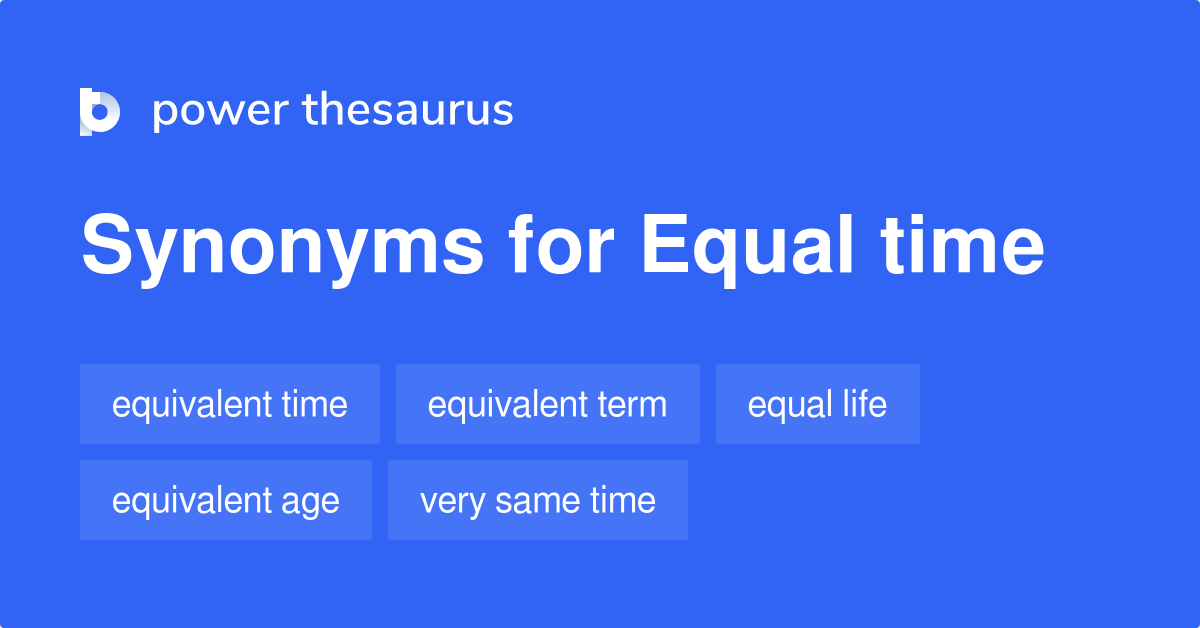 power thesaurus

Synonyms for Equal time

equivalent time
equivalent term
equal life
equivalent age
very same time